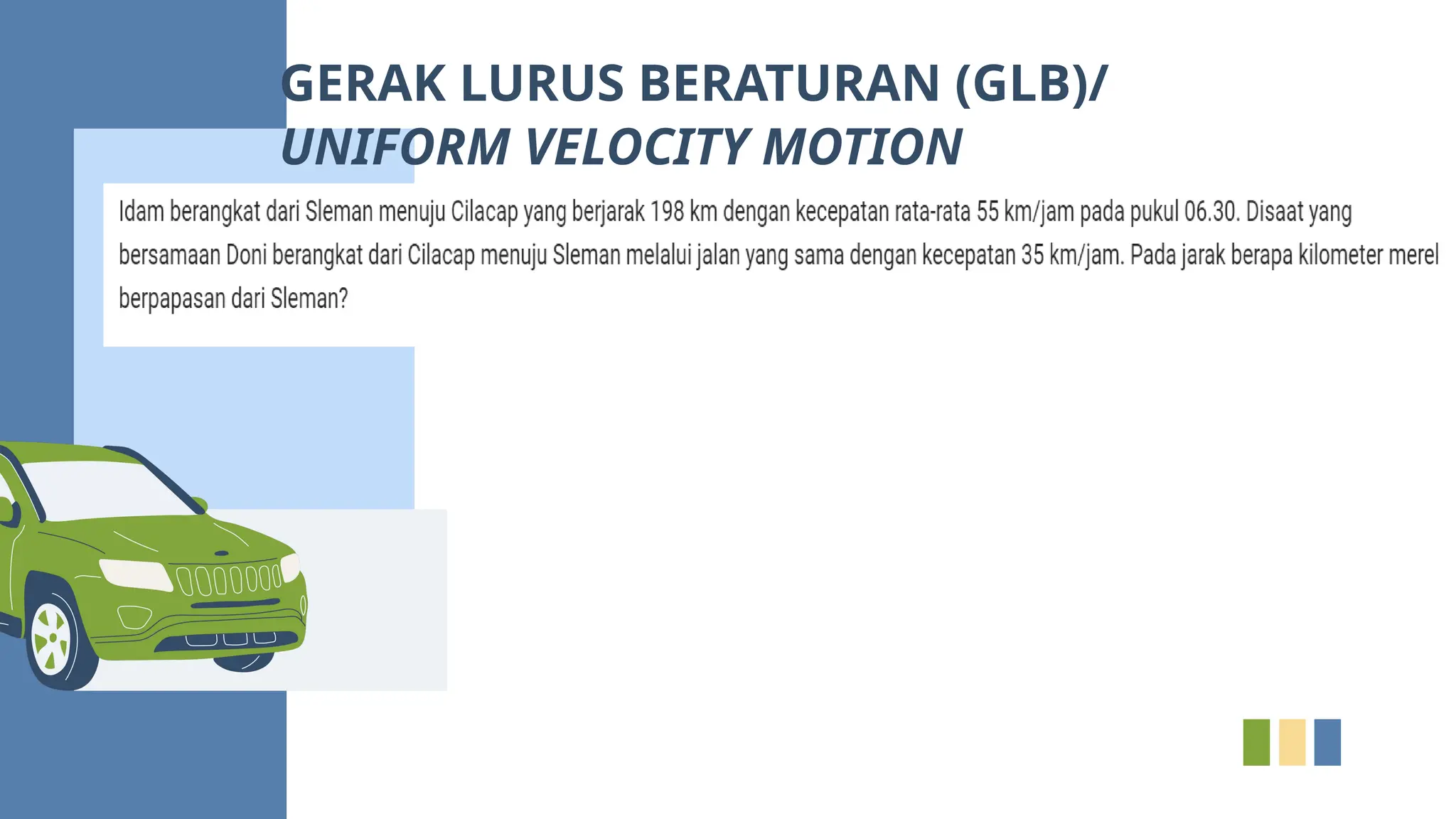 GERAK LURUS BERATURAN (GLB)/
UNIFORM VELOCITY MOTION

Idam berangkat dari Sleman menuju Cilacap yang berjarak 198 km dengan kecepatan rata-rata 55 km/jam pada pukul 06.30. Disaat yang bersamaan Doni berangkat dari Cilacap menuju Sleman melalui jalan yang sama dengan kecepatan 35 km/jam. Pada jarak berapa kilometer merel berpapasan dari Sleman?